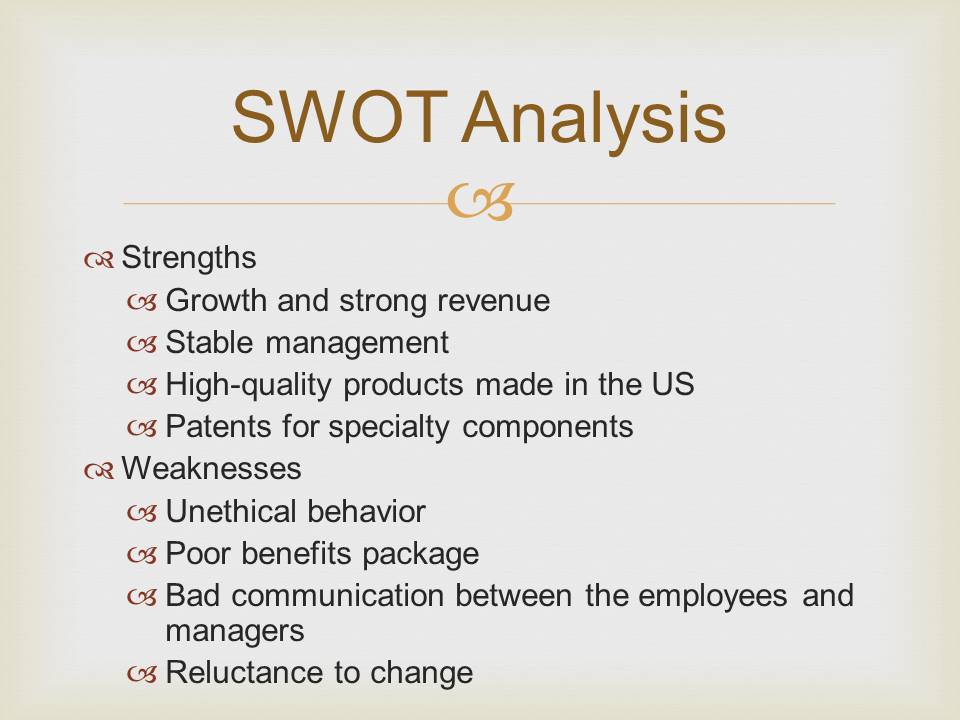 SWOT Analysis

Strengths
Growth and strong revenue
Stable management
High-quality products made in the US
Patents for specialty components
Weaknesses
Unethical behavior
Poor benefits package
Bad communication between the employees and managers
Reluctance to change